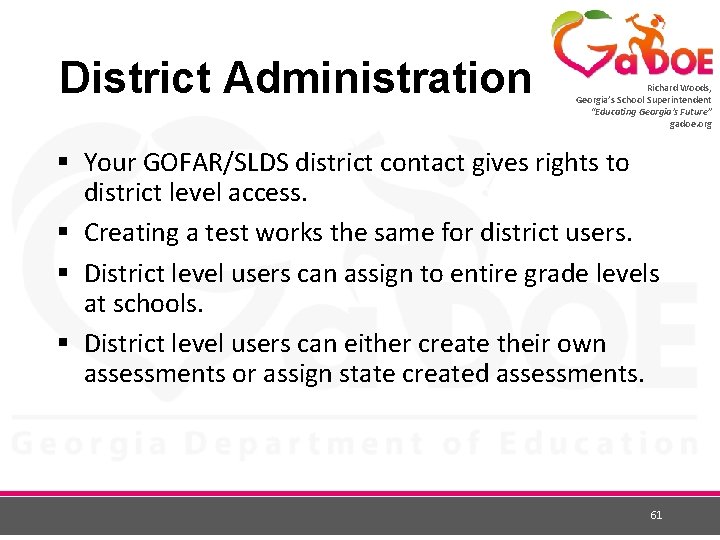 District Administration

GaDOE
Richard Woods,
Georgia's School Superintendent
"Educating Georgia's Future"
gadoe.org

▪ Your GOFAR/SLDS district contact gives rights to district level access.
▪ Creating a test works the same for district users.
▪ District level users can assign to entire grade levels at schools.
▪ District level users can either create their own assessments or assign state created assessments.

Georgia Department of Education

61